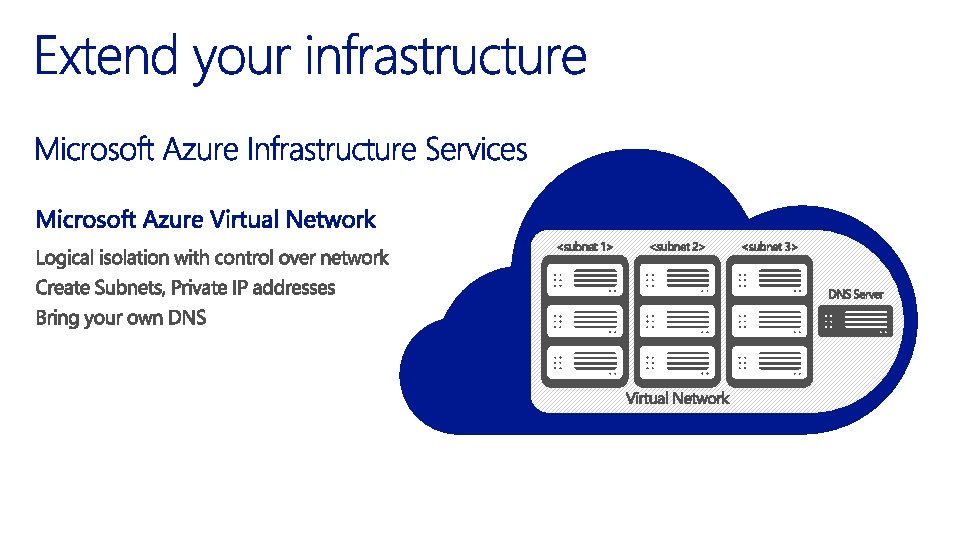 Extend your infrastructure

Microsoft Azure Infrastructure Services

Microsoft Azure Virtual Network

Logical isolation with control over network
Create Subnets, Private IP addresses
Bring your own DNS

<subnet 1>
<subnet 2>
<subnet 3>
DNS Server
Virtual Network